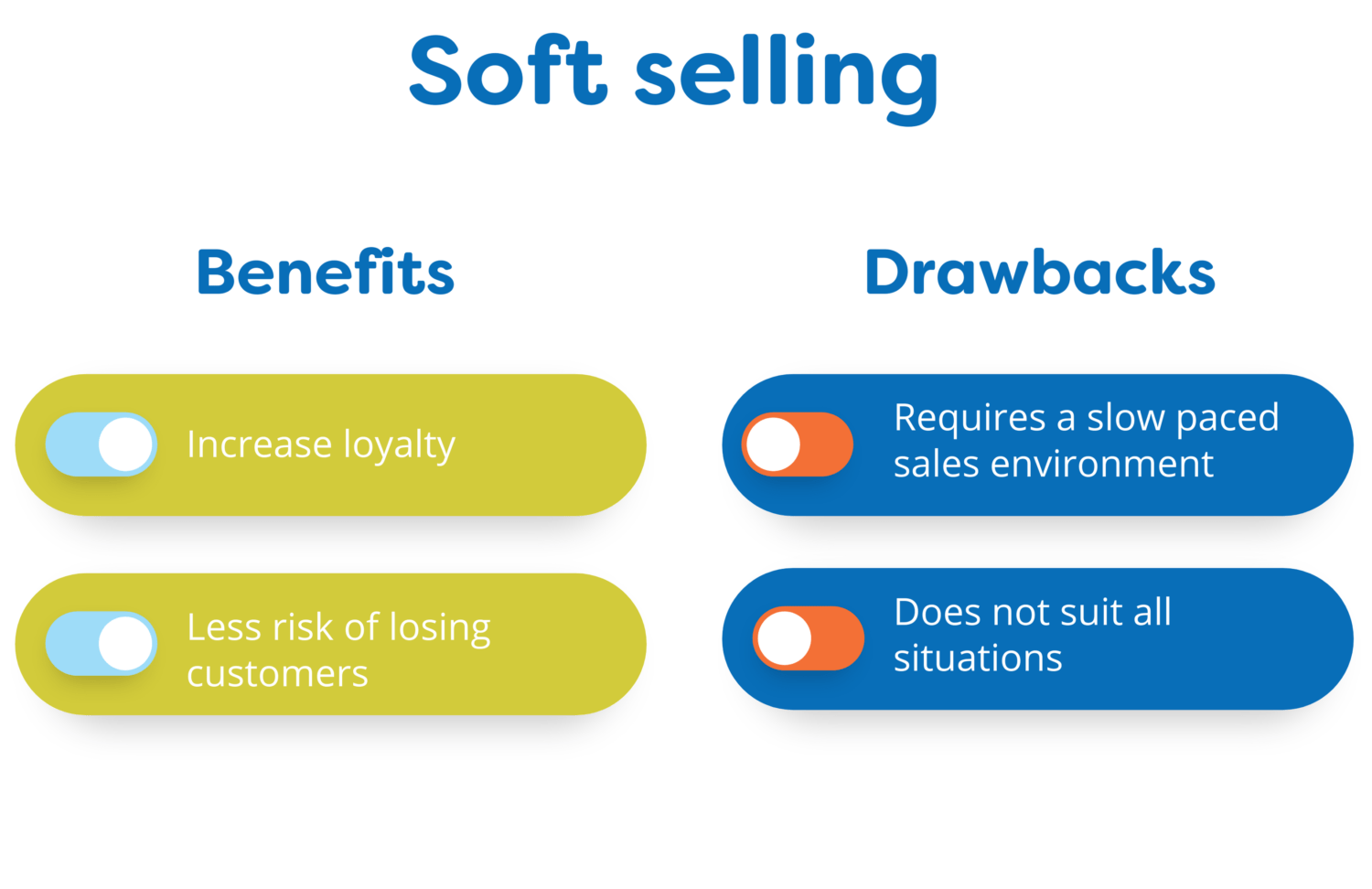 Soft selling

Benefits

Increase loyalty

Less risk of losing customers

Drawbacks

Requires a slow paced sales environment

Does not suit all situations